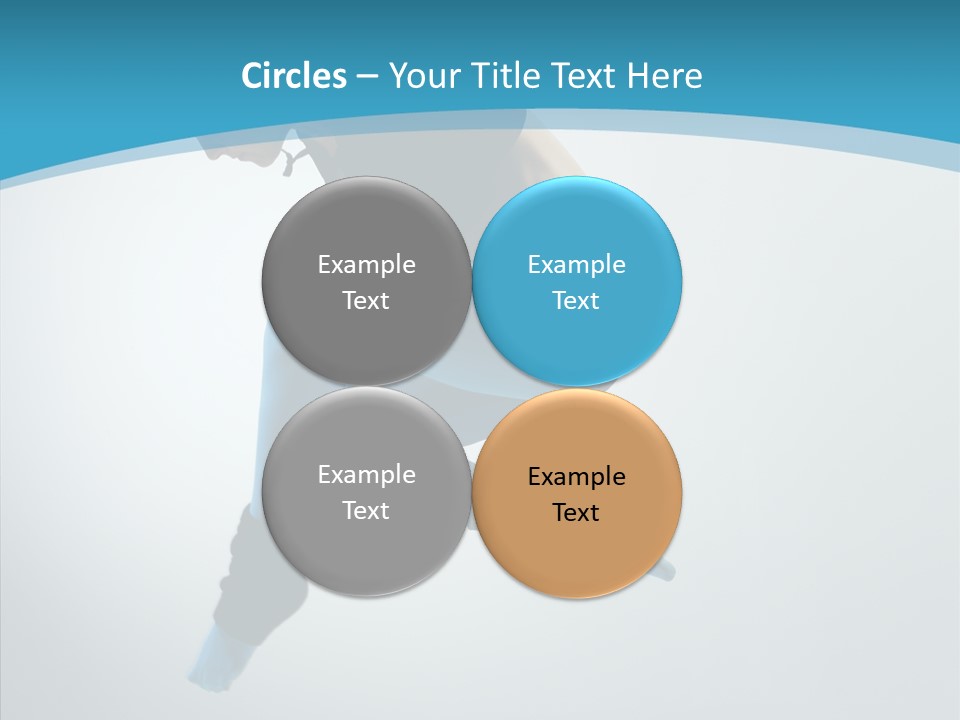 Circles – Your Title Text Here

Example Text

Example Text

Example Text

Example Text